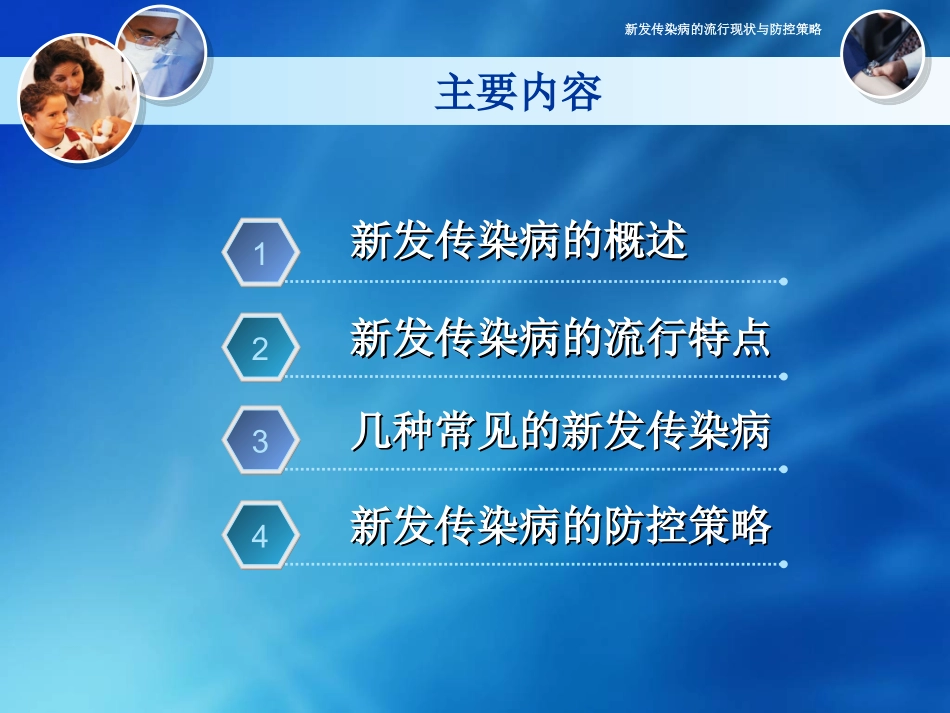 新发传染病的流行现状与防控策略

主要内容

1 新发传染病的概述

2 新发传染病的流行特点

3 几种常见的新发传染病

4 新发传染病的防控策略